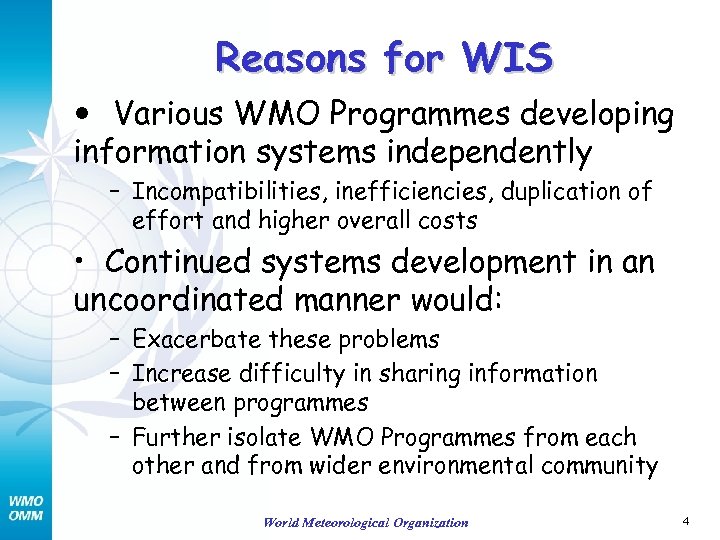 Reasons for WIS

• Various WMO Programmes developing information systems independently

– Incompatibilities, inefficiencies, duplication of effort and higher overall costs

• Continued systems development in an uncoordinated manner would:

– Exacerbate these problems

– Increase difficulty in sharing information between programmes

– Further isolate WMO Programmes from each other and from wider environmental community

WMO
OMM

World Meteorological Organization

4